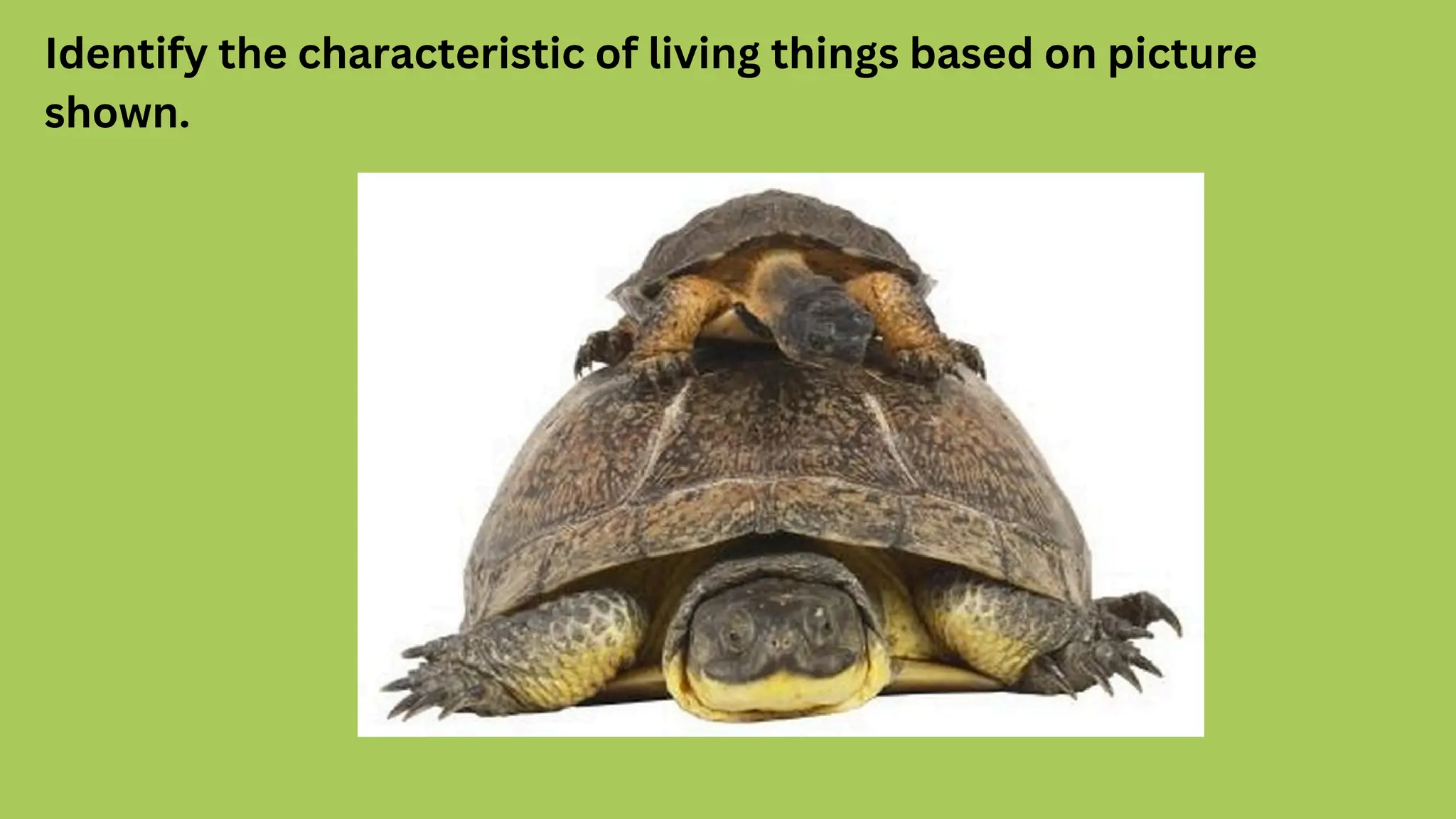 Identify the characteristic of living things based on picture shown.